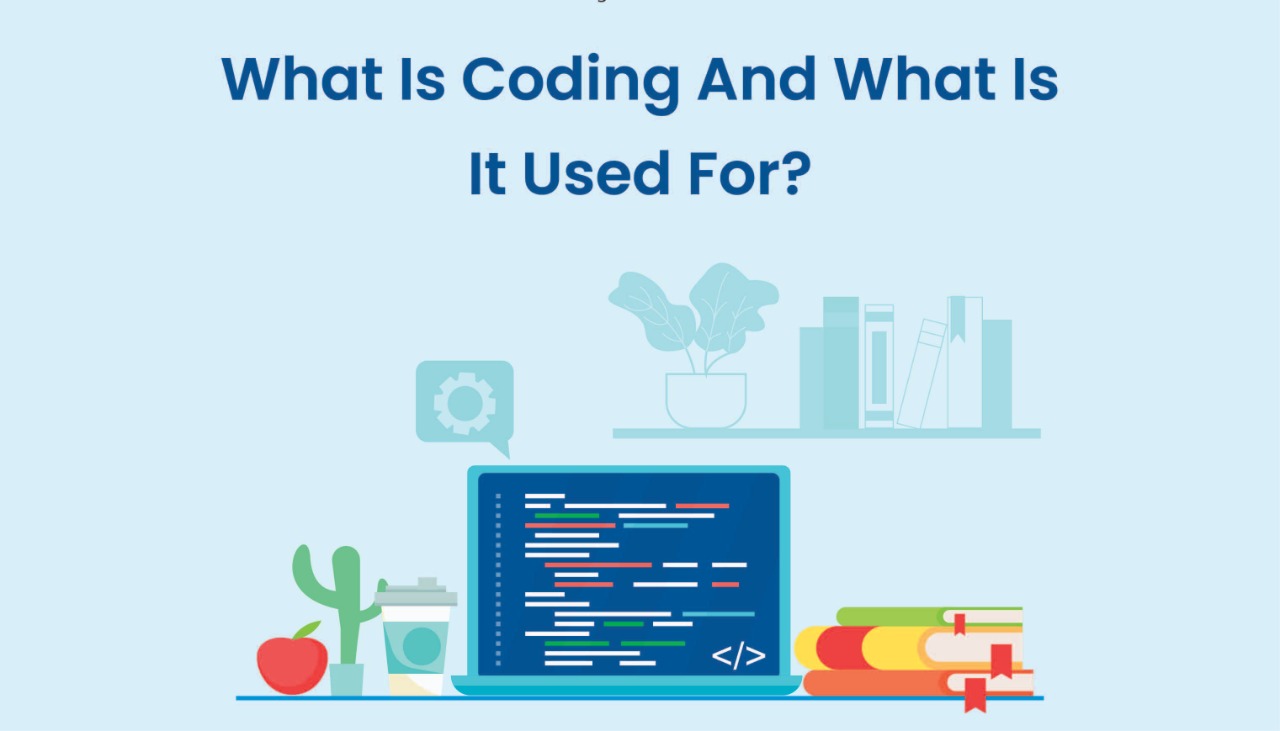 What Is Coding And What Is It Used For?

</>